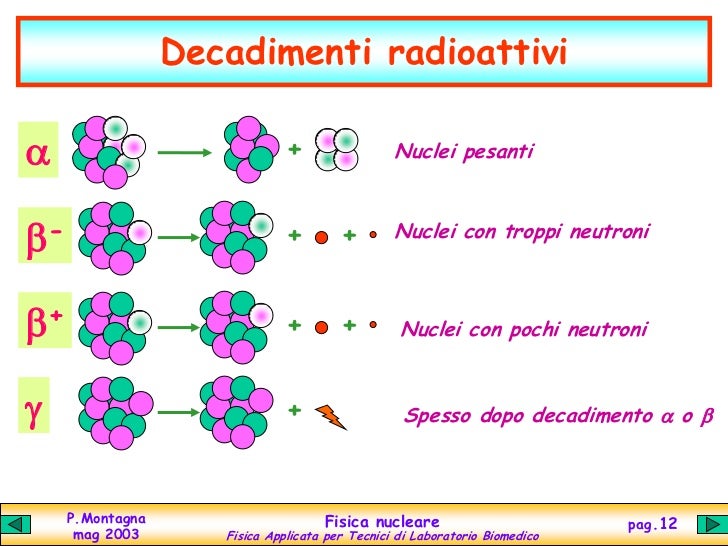 Decadimenti radioattivi

$\alpha$ + Nuclei pesanti

$\beta^-$ + + Nuclei con troppi neutroni

$\beta^+$ + + Nuclei con pochi neutroni

$\gamma$ + Spesso dopo decadimento $\alpha$ o $\beta$

P.Montagna
mag 2003

Fisica nucleare
Fisica Applicata per Tecnici di Laboratorio Biomedico

pag.12